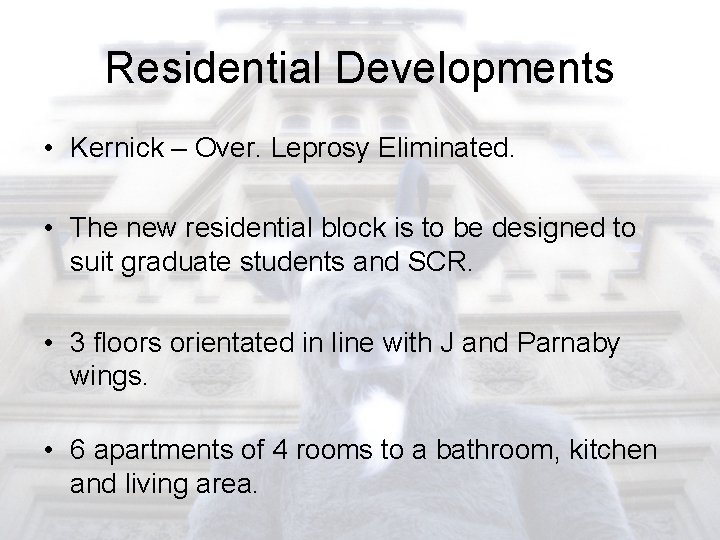 Residential Developments

• Kernick – Over. Leprosy Eliminated.

• The new residential block is to be designed to suit graduate students and SCR.

• 3 floors orientated in line with J and Parnaby wings.

• 6 apartments of 4 rooms to a bathroom, kitchen and living area.